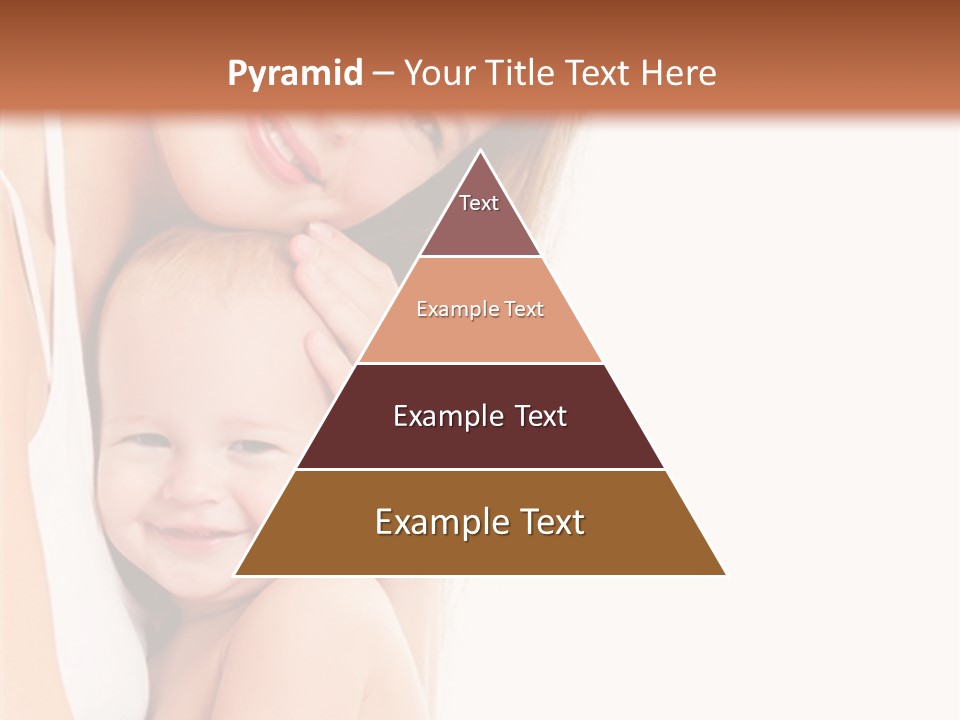 Pyramid – Your Title Text Here

Text

Example Text

Example Text

Example Text